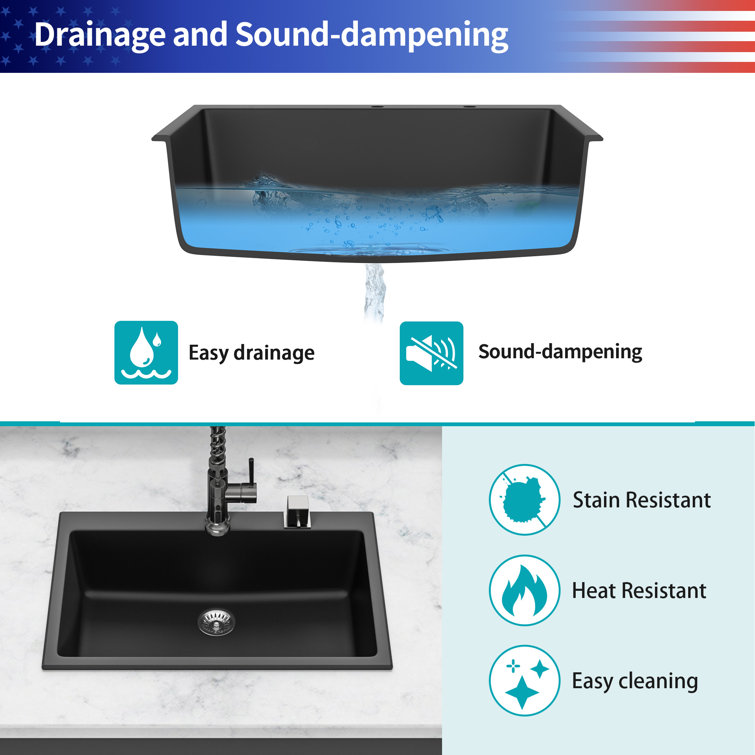 Drainage and Sound-dampening

Easy drainage

Sound-dampening

Stain Resistant

Heat Resistant

Easy cleaning